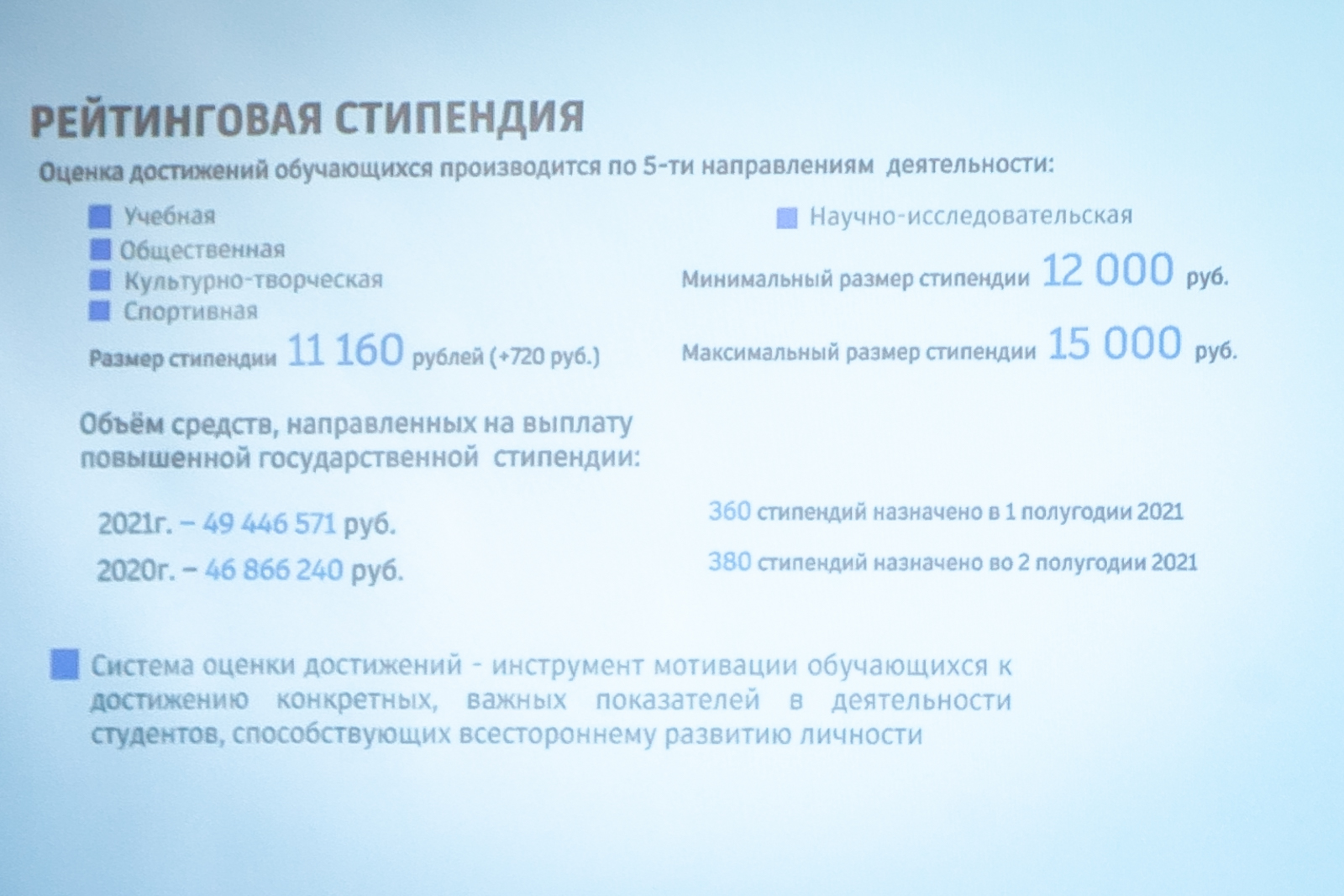 РЕЙТИНГОВАЯ СТИПЕНДИЯ

Оценка достижений обучающихся производится по 5-ти направлениям деятельности:

Учебная
Общественная
Культурно-творческая
Спортивная

Размер стипендии 11 160 рублей (+720 руб.)

Научно-исследовательская

Минимальный размер стипендии 12 000 руб.

Максимальный размер стипендии 15 000 руб.

Объём средств, направленных на выплату повышенной государственной стипендии:

2021г. – 49 446 571 руб.
2020г. – 46 866 240 руб.

360 стипендий назначено в 1 полугодии 2021
380 стипендий назначено во 2 полугодии 2021

Система оценки достижений - инструмент мотивации обучающихся к достижению конкретных, важных показателей в деятельности студентов, способствующих всестороннему развитию личности